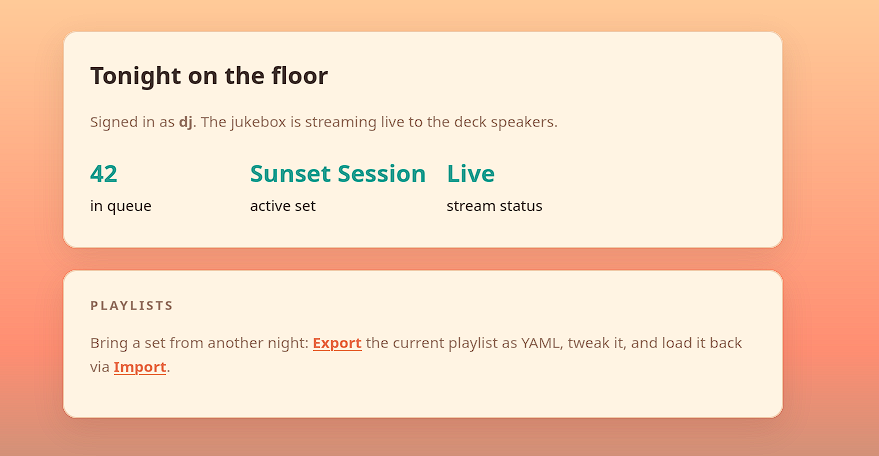 Tonight on the floor

Signed in as dj. The jukebox is streaming live to the deck speakers.

42
in queue

Sunset Session
active set

Live
stream status

PLAYLISTS

Bring a set from another night: Export the current playlist as YAML, tweak it, and load it back via Import.